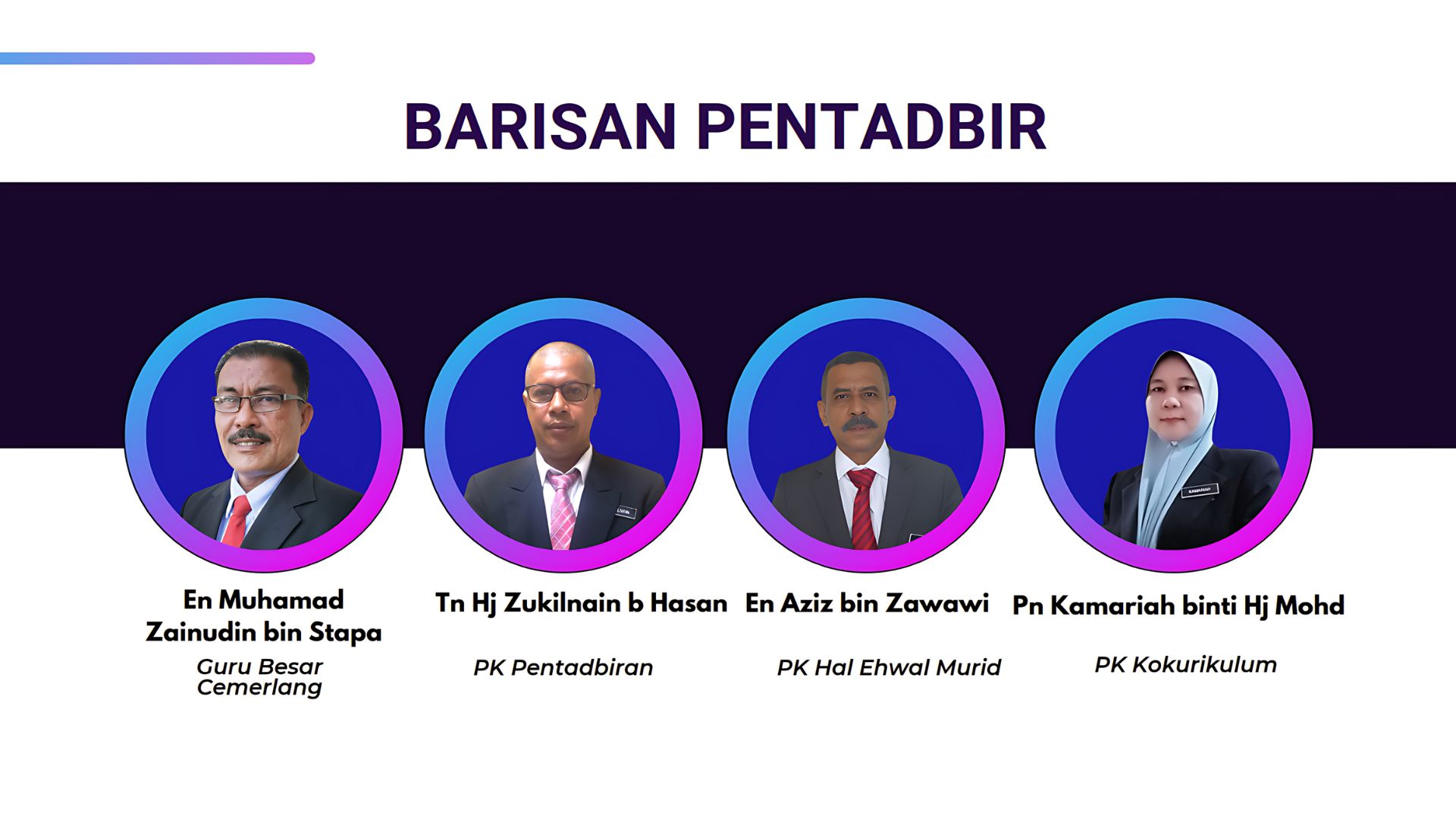 BARISAN PENTADBIR

En Muhamad Zainudin bin Stapa
Guru Besar Cemerlang

Tn Hj Zukilnain b Hasan
PK Pentadbiran

En Aziz bin Zawawi
PK Hal Ehwal Murid

Pn Kamariah binti Hj Mohd
PK Kokurikulum